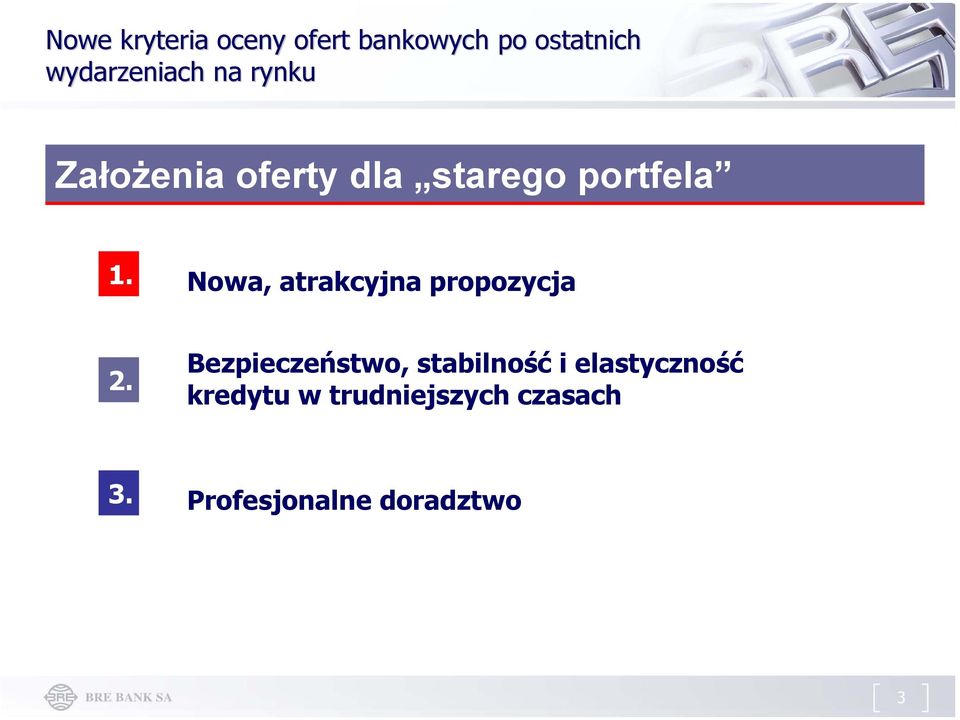 Nowe kryteria oceny ofert bankowych po ostatnich wydarzeniach na rynku

BRE

Założenia oferty dla „starego portfela”

1. Nowa, atrakcyjna propozycja

2. Bezpieczeństwo, stabilność i elastyczność kredytu w trudniejszych czasach

3. Profesjonalne doradztwo

BRE BANK SA

3